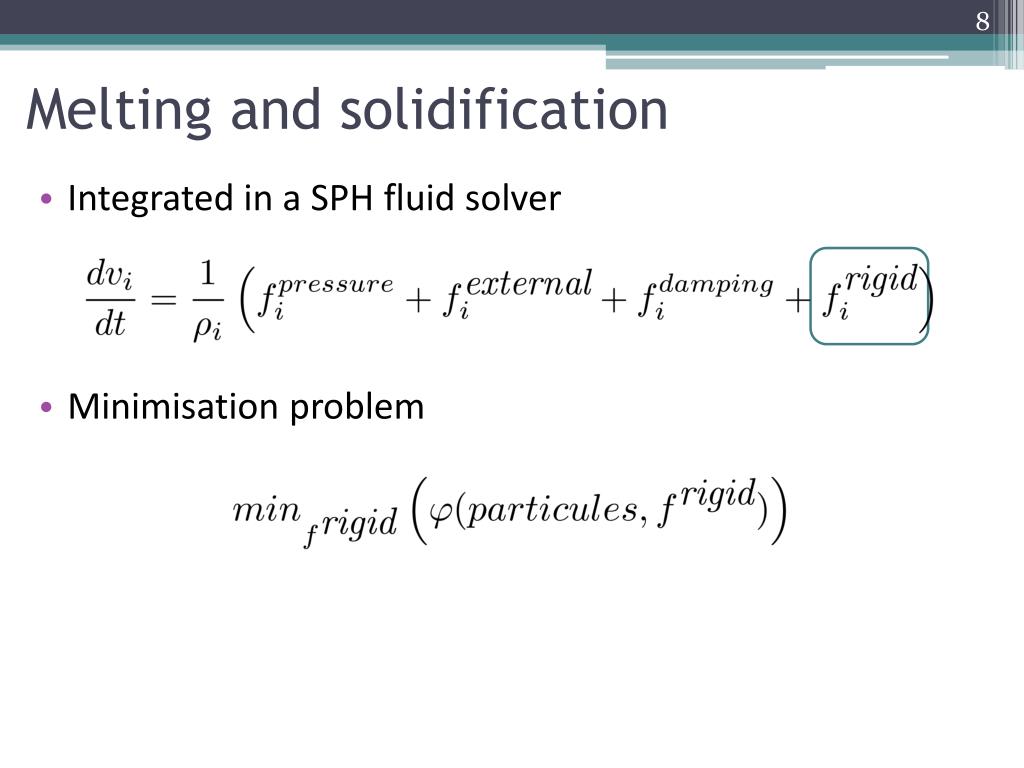 8

Melting and solidification

• Integrated in a SPH fluid solver

$\frac{dv_i}{dt} = \frac{1}{\rho_i}\left(f_i^{pressure} + f_i^{external} + f_i^{damping} + f_i^{rigid}\right)$

• Minimisation problem

$min_{f^{rigid}}\left(\varphi(particules, f^{rigid})\right)$